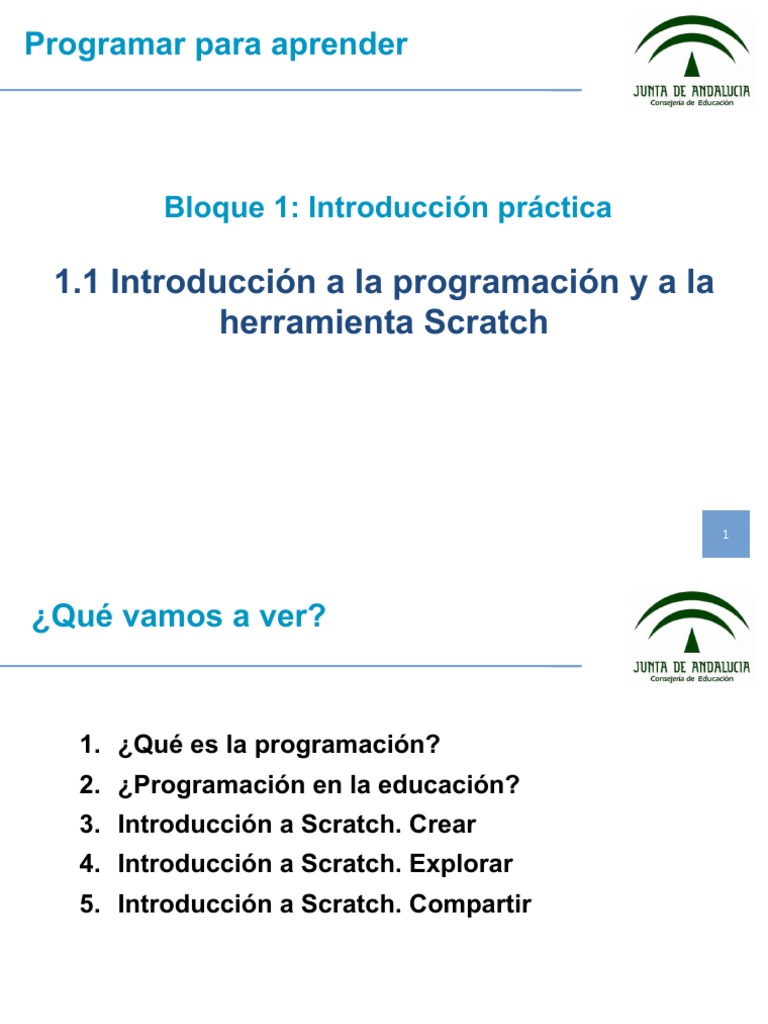 Programar para aprender

JUNTA DE ANDALUCIA
Consejería de Educación

Bloque 1: Introducción práctica

1.1 Introducción a la programación y a la herramienta Scratch

1

¿Qué vamos a ver?

JUNTA DE ANDALUCIA
Consejería de Educación

1. ¿Qué es la programación?
2. ¿Programación en la educación?
3. Introducción a Scratch. Crear
4. Introducción a Scratch. Explorar
5. Introducción a Scratch. Compartir